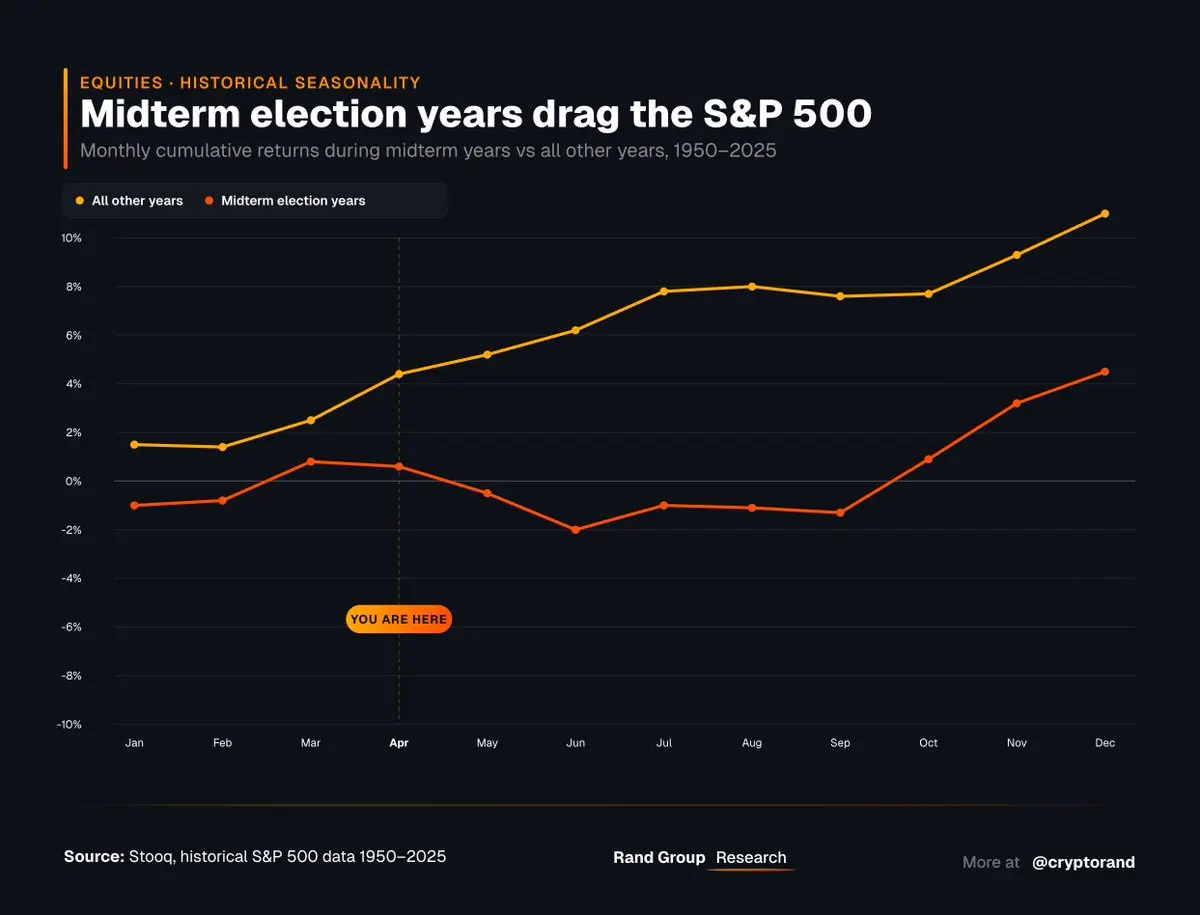 EQUITIES · HISTORICAL SEASONALITY
Midterm election years drag the S&P 500
Monthly cumulative returns during midterm years vs all other years, 1950–2025

All other years
Midterm election years

10%
8%
6%
4%
2%
0%
-2%
-4%
-6%
-8%
-10%

YOU ARE HERE

Jan Feb Mar Apr May Jun Jul Aug Sep Oct Nov Dec

Source: Stooq, historical S&P 500 data 1950–2025

Rand Group Research

More at @cryptorand